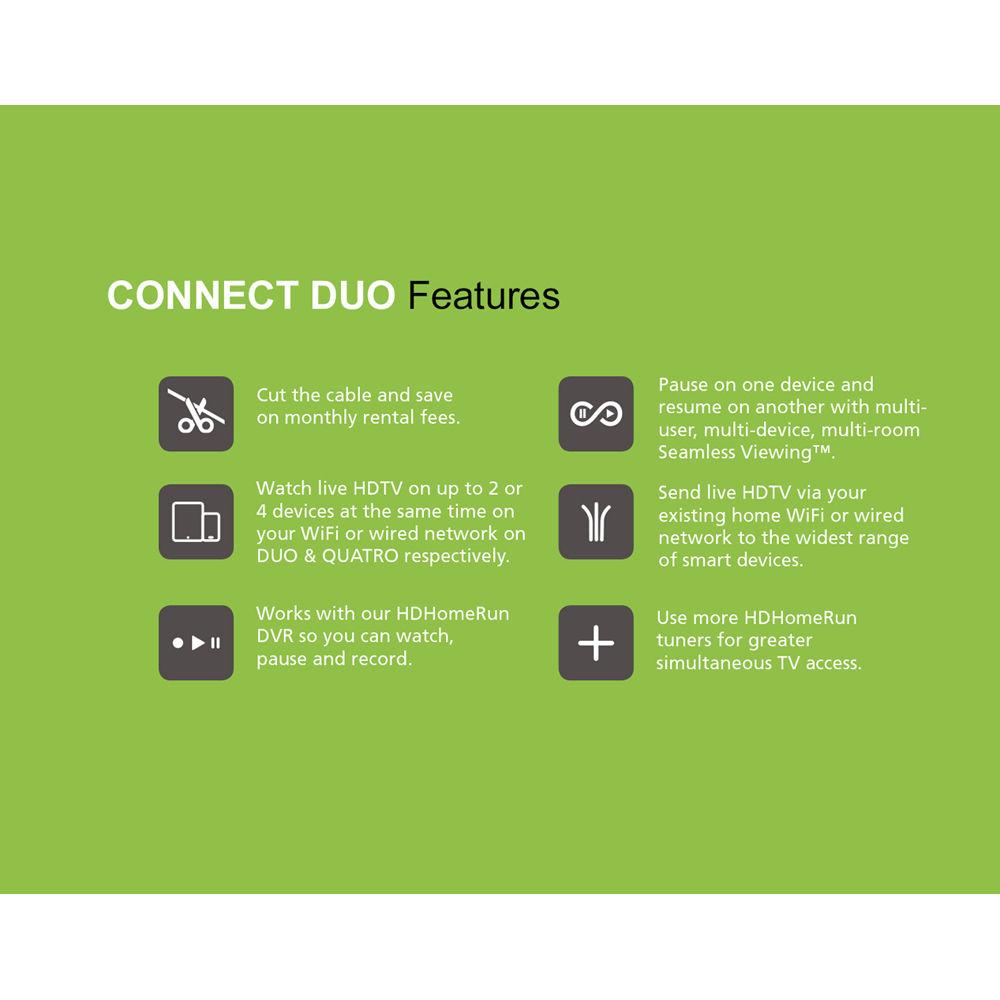 CONNECT DUO Features

Cut the cable and save on monthly rental fees.

Watch live HDTV on up to 2 or 4 devices at the same time on your WiFi or wired network on DUO & QUATRO respectively.

Works with our HDHomeRun DVR so you can watch, pause and record.

Pause on one device and resume on another with multi-user, multi-device, multi-room Seamless Viewing™.

Send live HDTV via your existing home WiFi or wired network to the widest range of smart devices.

Use more HDHomeRun tuners for greater simultaneous TV access.